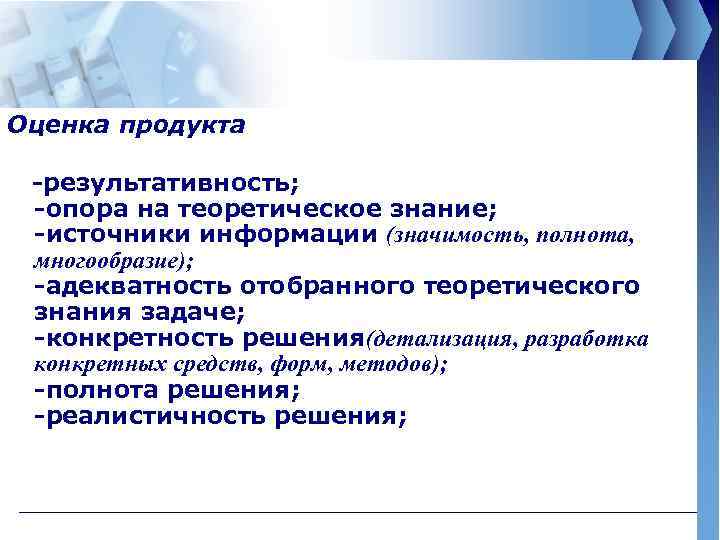 Оценка продукта

-результативность;
-опора на теоретическое знание;
-источники информации (значимость, полнота, многообразие);
-адекватность отобранного теоретического знания задаче;
-конкретность решения(детализация, разработка конкретных средств, форм, методов);
-полнота решения;
-реалистичность решения;